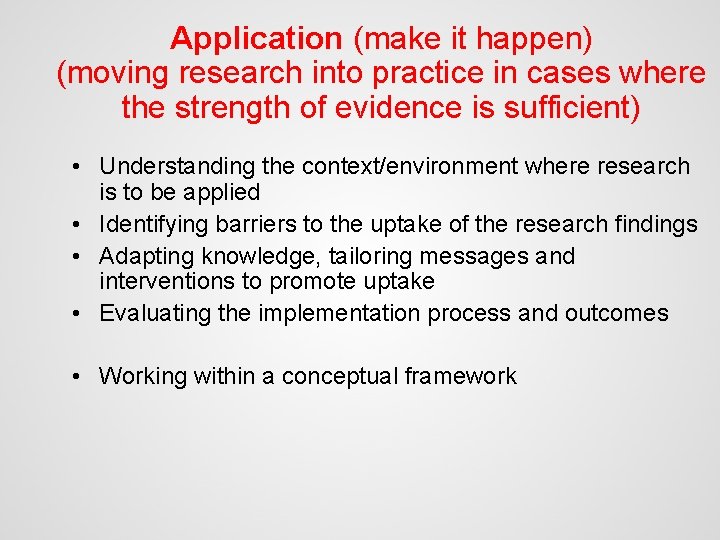 Application (make it happen)
(moving research into practice in cases where the strength of evidence is sufficient)

• Understanding the context/environment where research is to be applied
• Identifying barriers to the uptake of the research findings
• Adapting knowledge, tailoring messages and interventions to promote uptake
• Evaluating the implementation process and outcomes

• Working within a conceptual framework